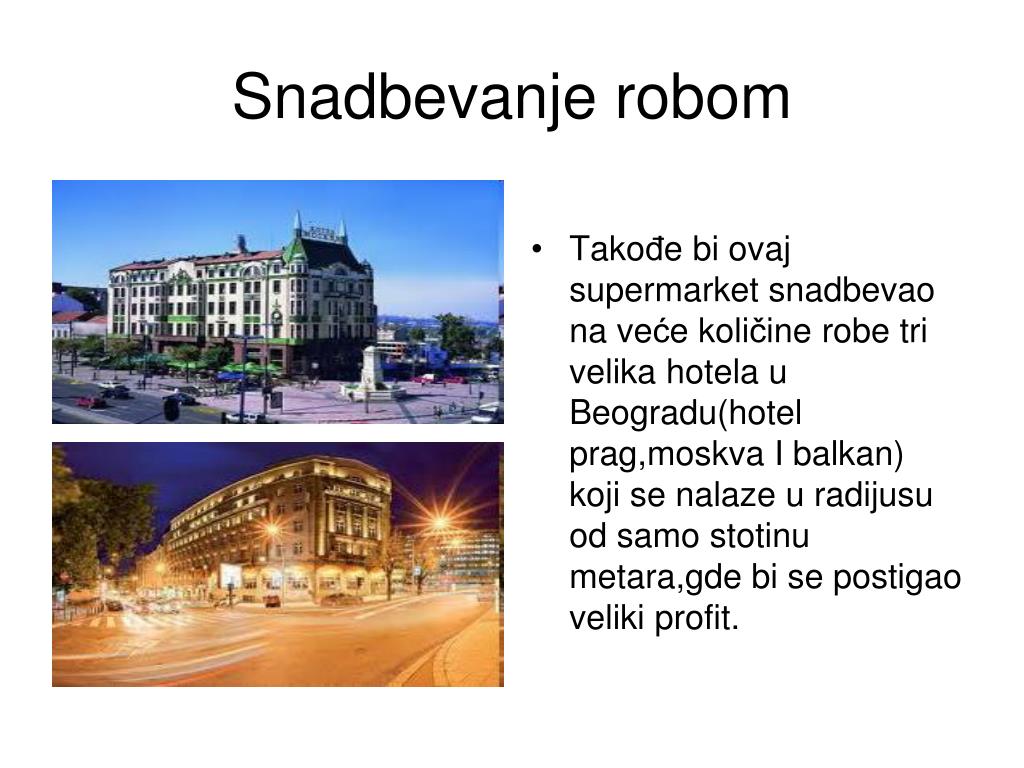 Snadbevanje robom

• Takođe bi ovaj supermarket snadbevao na veće količine robe tri velika hotela u Beogradu(hotel prag,moskva I balkan) koji se nalaze u radijusu od samo stotinu metara,gde bi se postigao veliki profit.